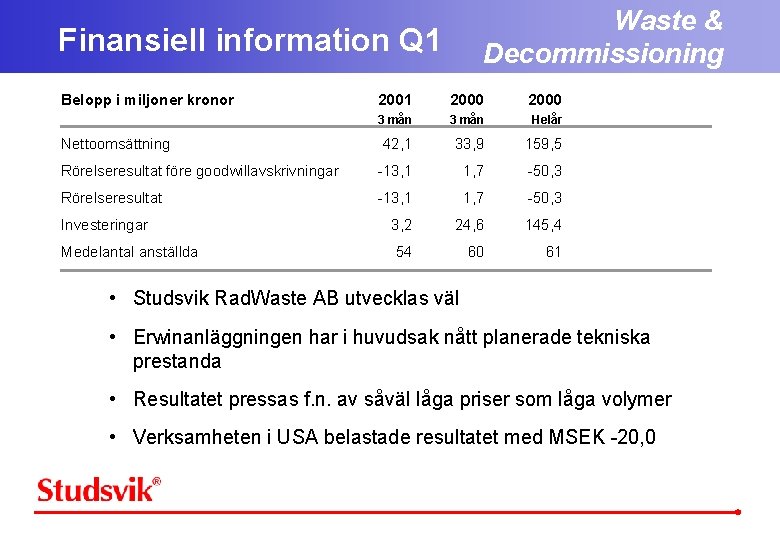 Finansiell information Q1

Waste & Decommissioning

| Belopp i miljoner kronor | 2001 3 mån | 2000 3 mån | 2000 Helår |
|---|---|---|---|
| Nettoomsättning | 42,1 | 33,9 | 159,5 |
| Rörelseresultat före goodwillavskrivningar | -13,1 | 1,7 | -50,3 |
| Rörelseresultat | -13,1 | 1,7 | -50,3 |
| Investeringar | 3,2 | 24,6 | 145,4 |
| Medelantal anställda | 54 | 60 | 61 |

• Studsvik RadWaste AB utvecklas väl

• Erwinanläggningen har i huvudsak nått planerade tekniska prestanda

• Resultatet pressas f.n. av såväl låga priser som låga volymer

• Verksamheten i USA belastade resultatet med MSEK -20,0

Studsvik®